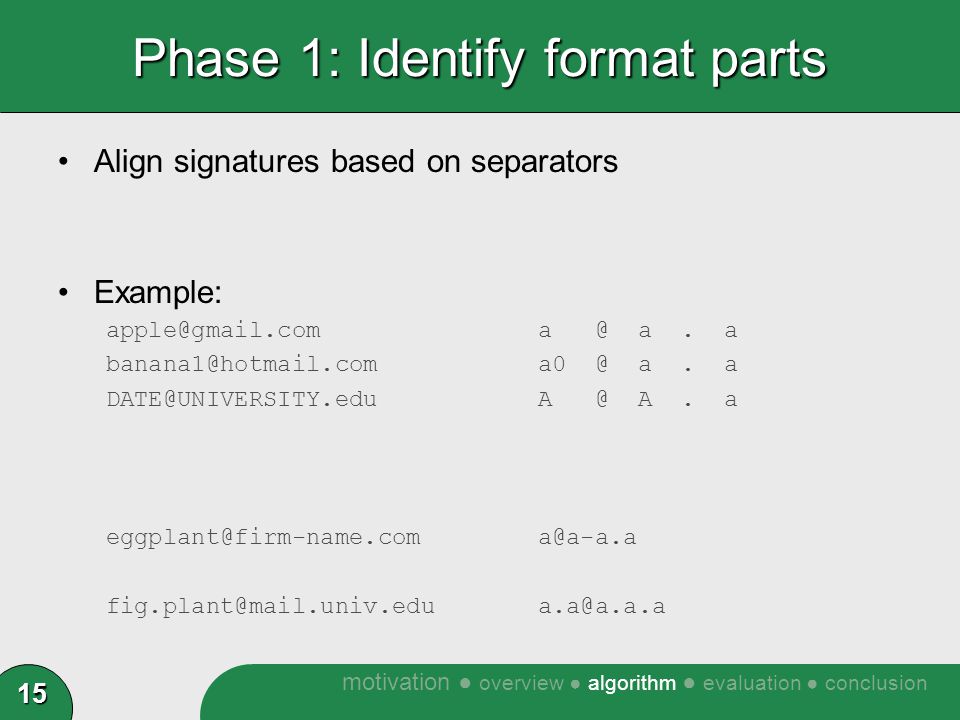 Phase 1: Identify format parts

• Align signatures based on separators

• Example:

apple@gmail.com a @ a . a
banana1@hotmail.com a0 @ a . a
DATE@UNIVERSITY.edu A @ A . a

eggplant@firm-name.com a@a-a.a

fig.plant@mail.univ.edu a.a@a.a.a

15

motivation ● overview ● algorithm ● evaluation ● conclusion